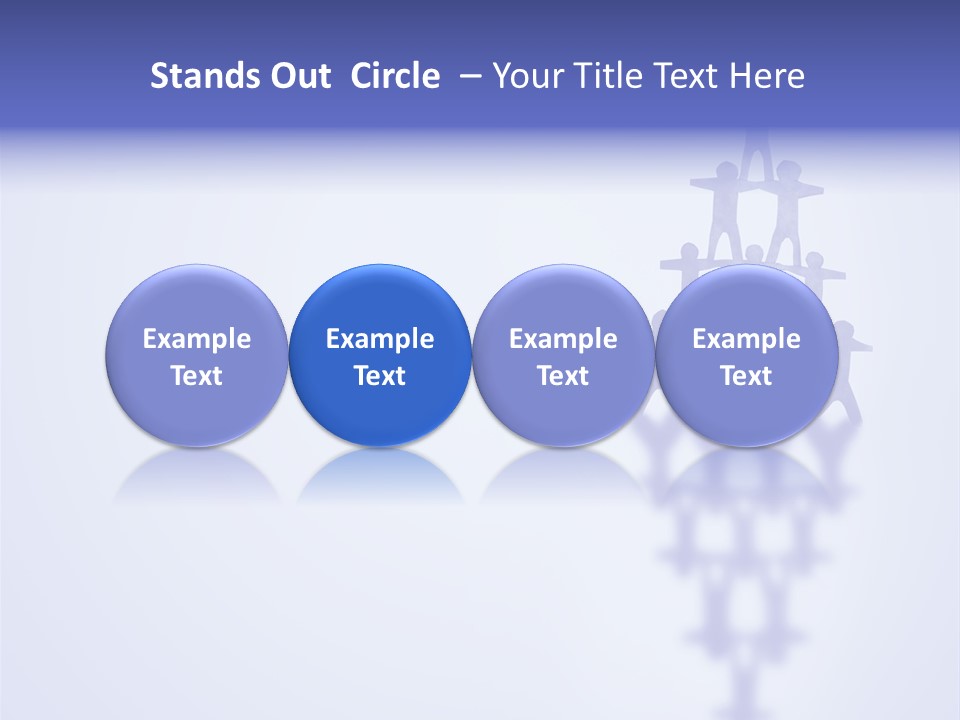 Stands Out Circle – Your Title Text Here

Example Text

Example Text

Example Text

Example Text